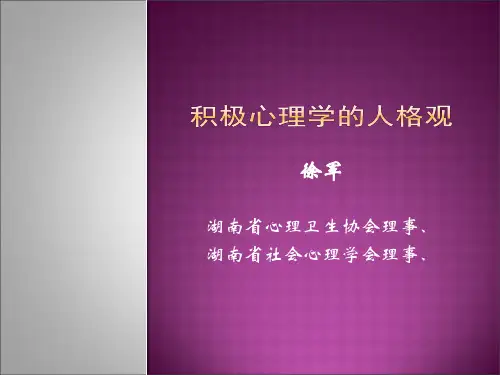 积极心理学的人格观

徐军

湖南省心理卫生协会理事、
湖南省社会心理学会理事、